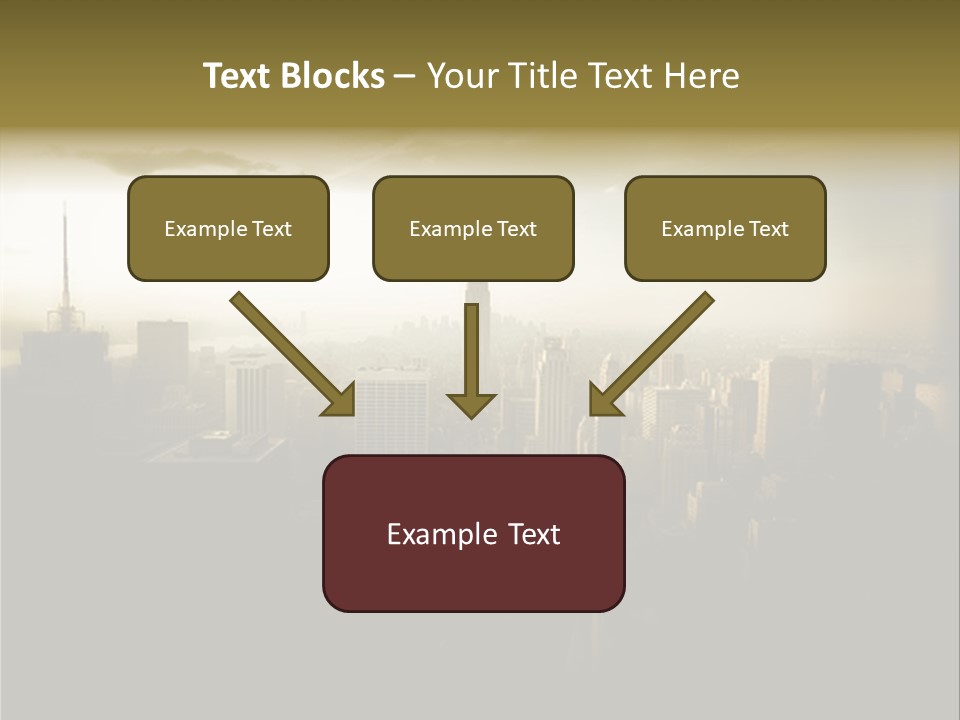 Text Blocks – Your Title Text Here

Example Text

Example Text

Example Text

Example Text